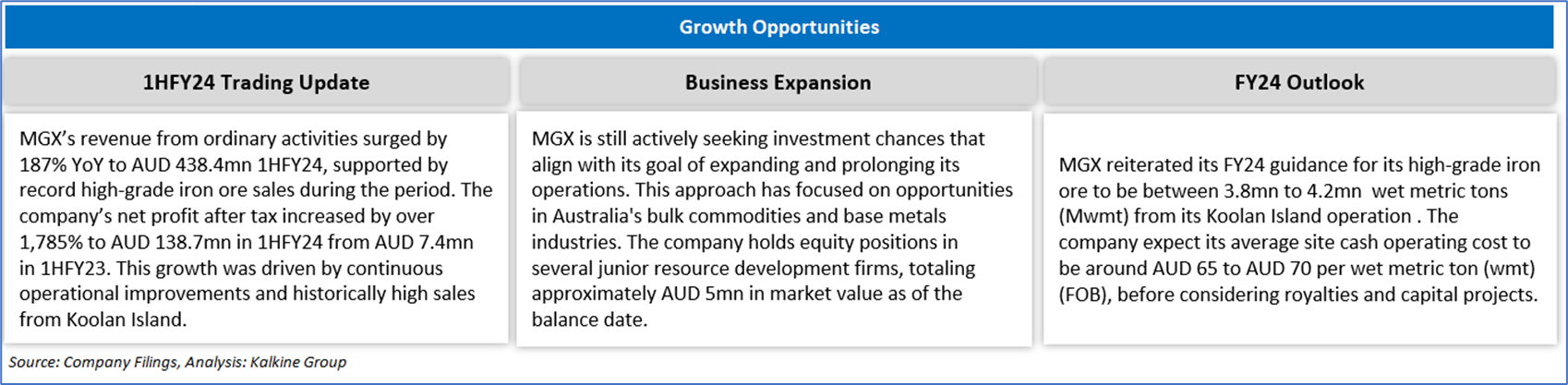 Growth Opportunities

1HFY24 Trading Update

MGX's revenue from ordinary activities surged by 187% YoY to AUD 438.4mn 1HFY24, supported by record high-grade iron ore sales during the period. The company's net profit after tax increased by over 1,785% to AUD 138.7mn in 1HFY24 from AUD 7.4mn in 1HFY23. This growth was driven by continuous operational improvements and historically high sales from Koolan Island.

Business Expansion

MGX is still actively seeking investment chances that align with its goal of expanding and prolonging its operations. This approach has focused on opportunities in Australia's bulk commodities and base metals industries. The company holds equity positions in several junior resource development firms, totaling approximately AUD 5mn in market value as of the balance date.

FY24 Outlook

MGX reiterated its FY24 guidance for its high-grade iron ore to be between 3.8mn to 4.2mn wet metric tons (Mwmt) from its Koolan Island operation . The company expect its average site cash operating cost to be around AUD 65 to AUD 70 per wet metric ton (wmt) (FOB), before considering royalties and capital projects.

Source: Company Filings, Analysis: Kalkine Group